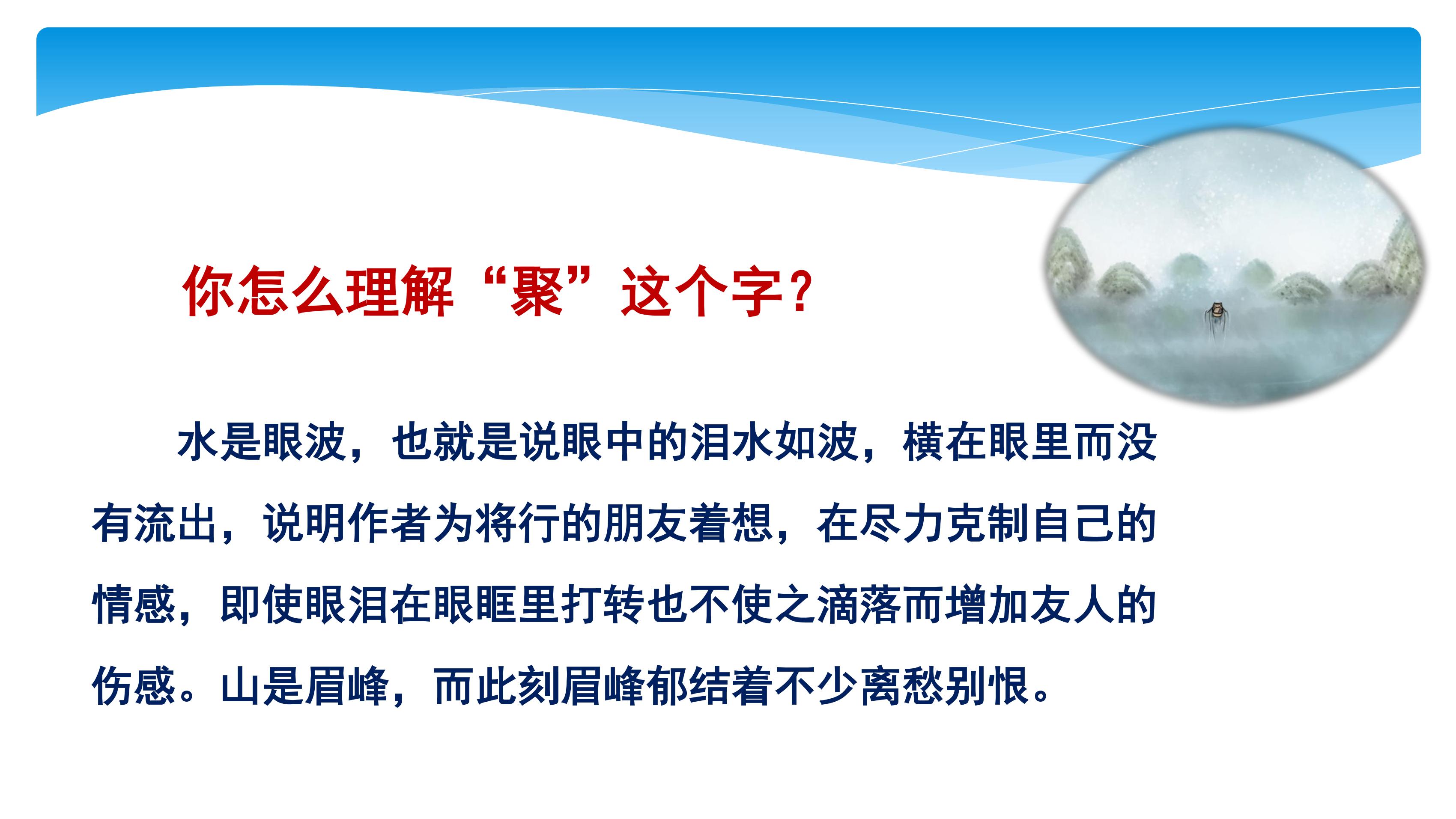 你怎么理解“聚”这个字?

水是眼波，也就是说眼中的泪水如波，横在眼里而没有流出，说明作者为将行的朋友着想，在尽力克制自己的情感，即使眼泪在眼眶里打转也不使之滴落而增加友人的伤感。山是眉峰，而此刻眉峰郁结着不少离愁别恨。